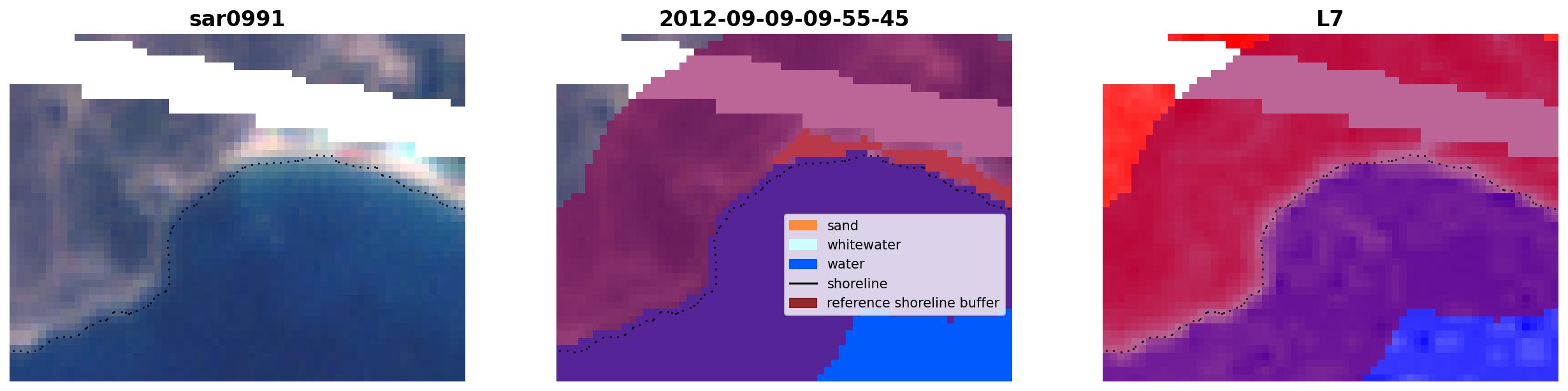 sar0991

2012-09-09-09-55-45

sand
whitewater
water
shoreline
reference shoreline buffer

L7